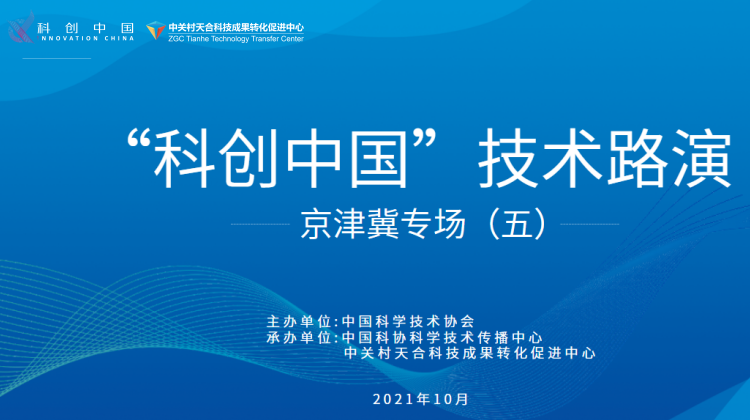 科创中国
NNOVATION CHINA

中关村天合科技成果转化促进中心
ZGC Tianhe Technology Transfer Center

“科创中国”技术路演

京津冀专场（五）

主办单位：中国科学技术协会
承办单位：中国科协科学技术传播中心
中关村天合科技成果转化促进中心

2021年10月